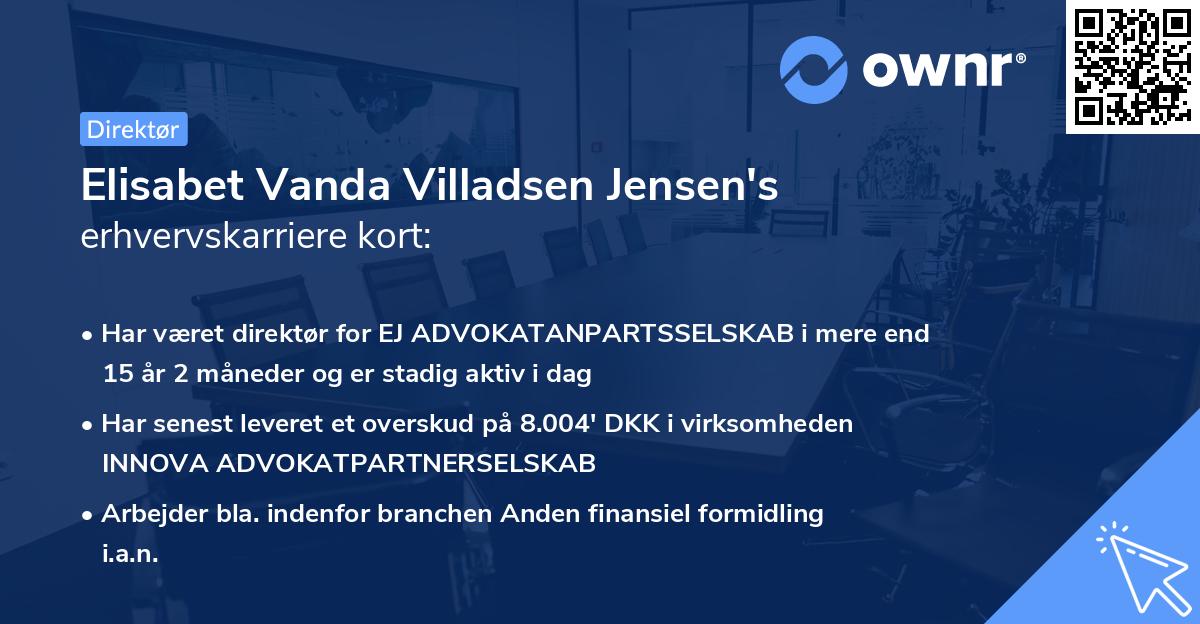 ownr®

Direktør

Elisabet Vanda Villadsen Jensen's erhvervskarriere kort:

• Har været direktør for EJ ADVOKATANPARTSSELSKAB i mere end 15 år 2 måneder og er stadig aktiv i dag

• Har senest leveret et overskud på 8.004' DKK i virksomheden INNOVA ADVOKATPARTNERSELSKAB

• Arbejder bla. indenfor branchen Anden finansiel formidling i.a.n.